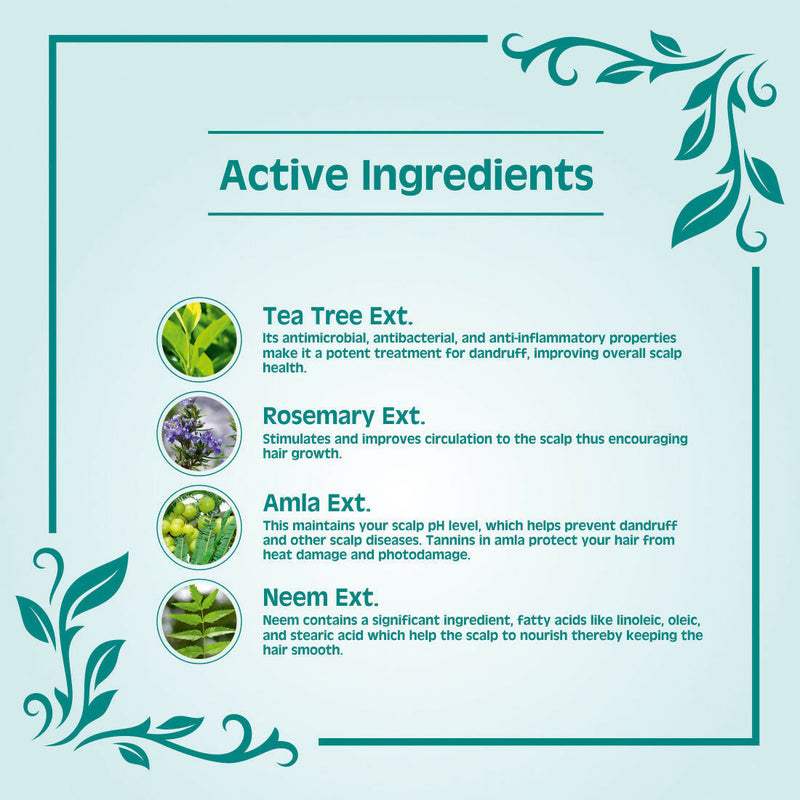 Active Ingredients

Tea Tree Ext.
Its antimicrobial, antibacterial, and anti-inflammatory properties make it a potent treatment for dandruff, improving overall scalp health.

Rosemary Ext.
Stimulates and improves circulation to the scalp thus encouraging hair growth.

Amla Ext.
This maintains your scalp pH level, which helps prevent dandruff and other scalp diseases. Tannins in amla protect your hair from heat damage and photodamage.

Neem Ext.
Neem contains a significant ingredient, fatty acids like linoleic, oleic, and stearic acid which help the scalp to nourish thereby keeping the hair smooth.